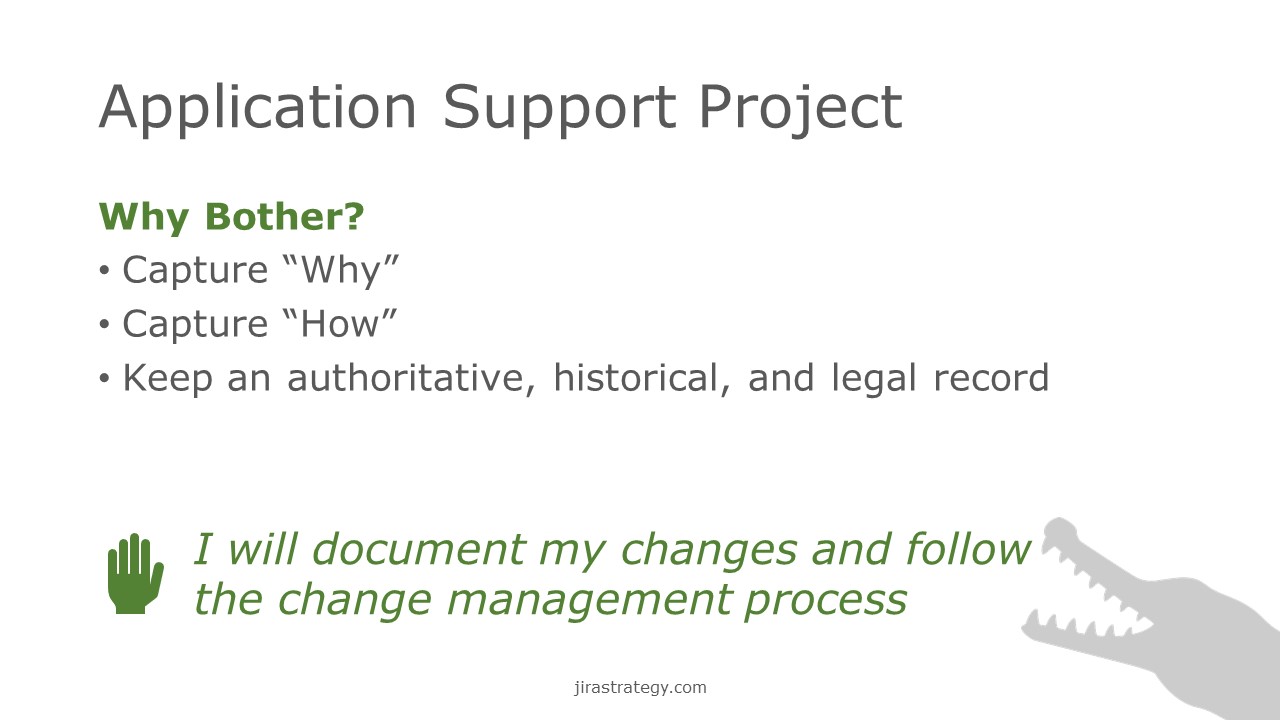 Application Support Project

Why Bother?

• Capture “Why”
• Capture “How”
• Keep an authoritative, historical, and legal record

I will document my changes and follow the change management process

jirastrategy.com